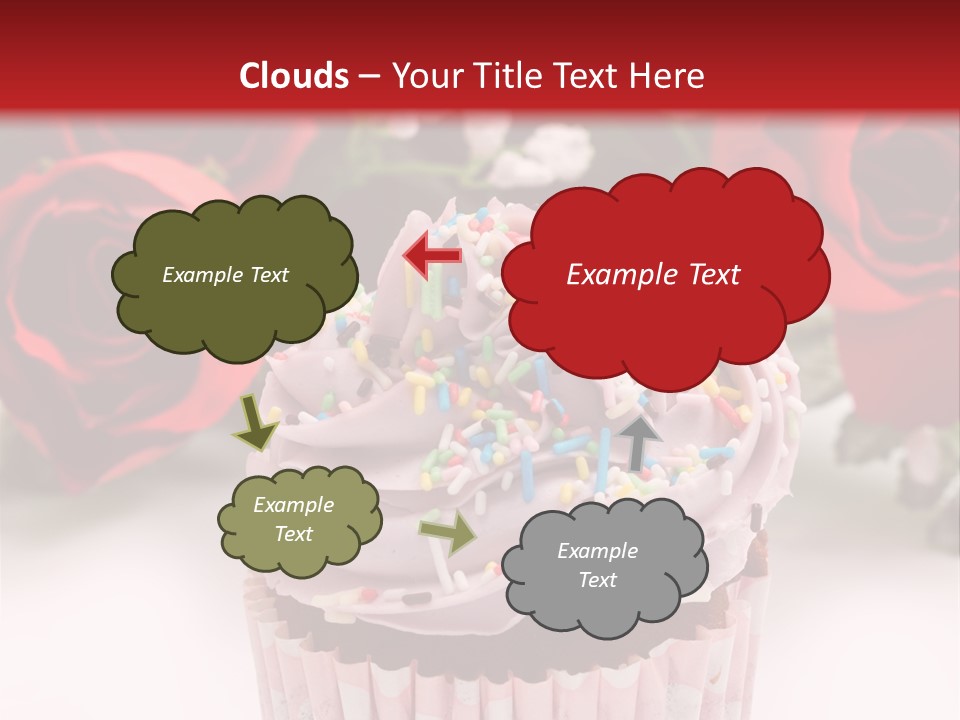 Clouds – Your Title Text Here

Example Text

Example Text

Example Text

Example Text